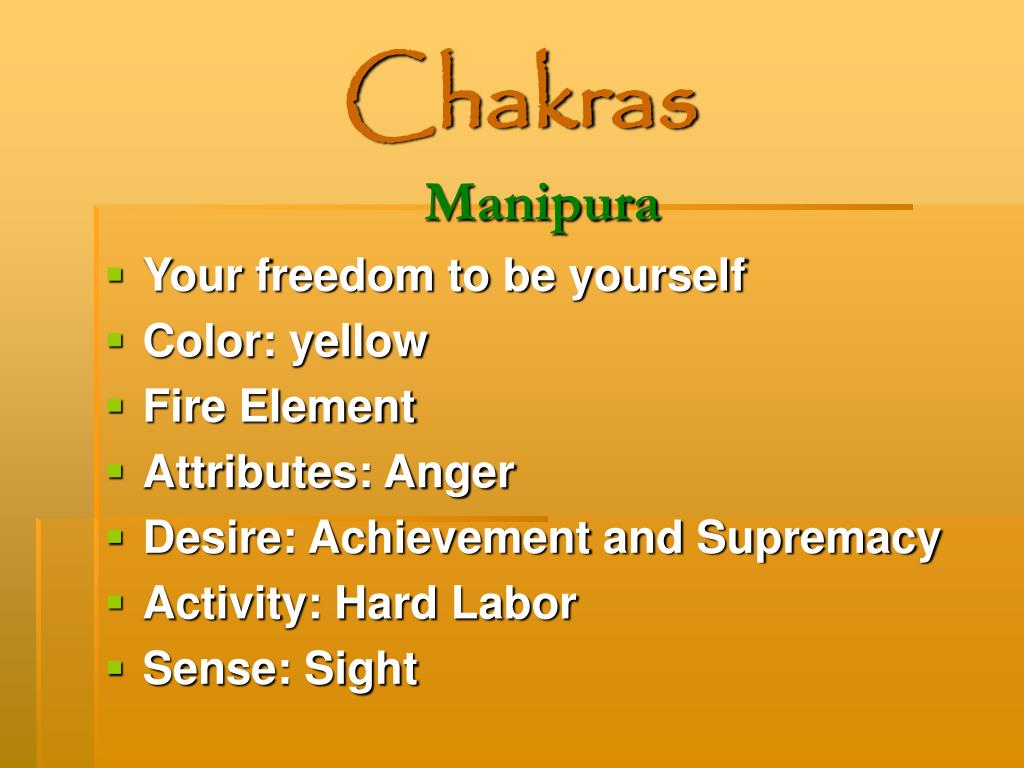 Chakras

Manipura

- Your freedom to be yourself
- Color: yellow
- Fire Element
- Attributes: Anger
- Desire: Achievement and Supremacy
- Activity: Hard Labor
- Sense: Sight